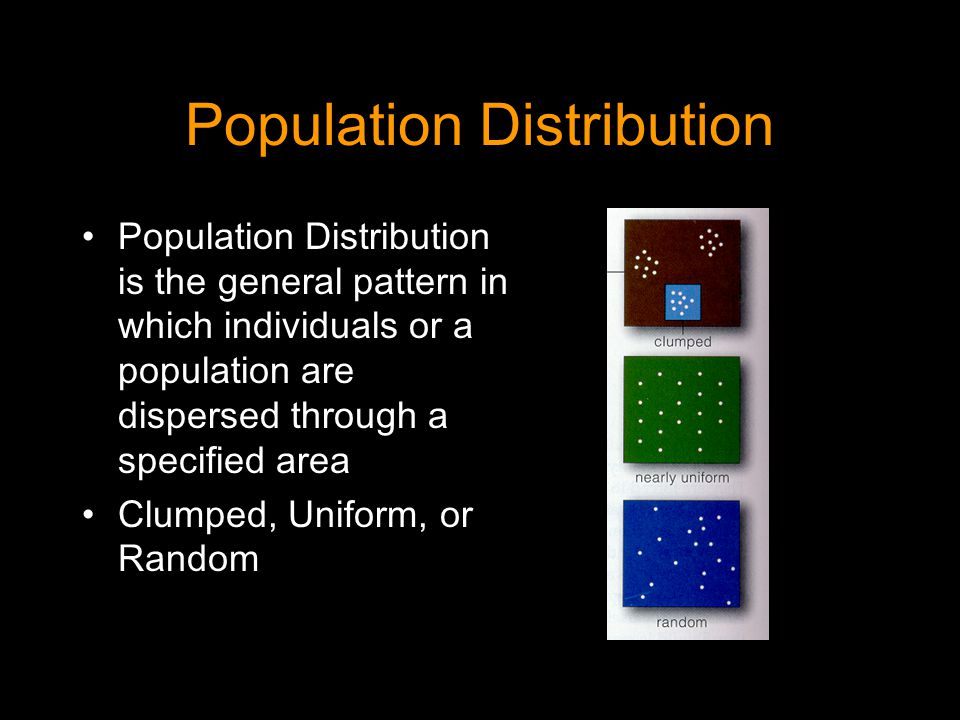 Population Distribution

• Population Distribution is the general pattern in which individuals or a population are dispersed through a specified area

• Clumped, Uniform, or Random

clumped

nearly uniform

random